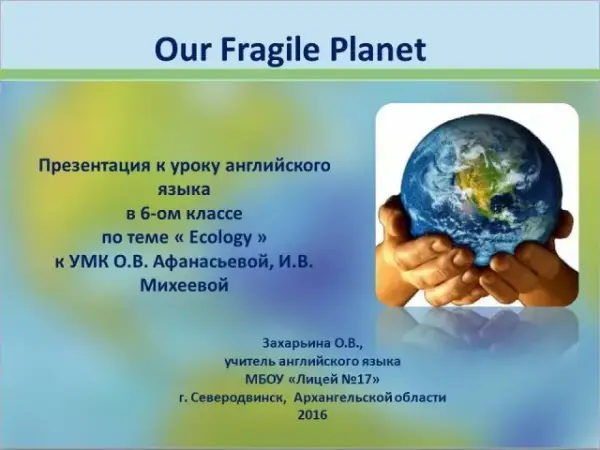 Our Fragile Planet

Презентация к уроку английского языка
в 6-ом классе
по теме « Ecology »
к УМК О.В. Афанасьевой, И.В. Михеевой

Захарьина О.В.,
учитель английского языка
МБОУ «Лицей №17»
г. Северодвинск, Архангельской области
2016